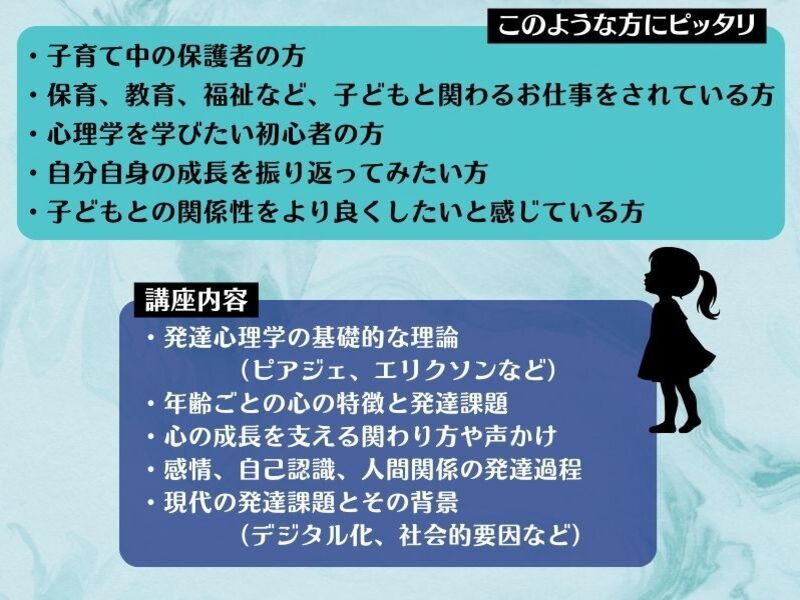 このような方にピッタリ

・子育て中の保護者の方
・保育、教育、福祉など、子どもと関わるお仕事をされている方
・心理学を学びたい初心者の方
・自分自身の成長を振り返ってみたい方
・子どもとの関係性をより良くしたいと感じている方

講座内容

・発達心理学の基礎的な理論
（ピアジェ、エリクソンなど）
・年齢ごとの心の特徴と発達課題
・心の成長を支える関わり方や声かけ
・感情、自己認識、人間関係の発達過程
・現代の発達課題とその背景
（デジタル化、社会的要因など）